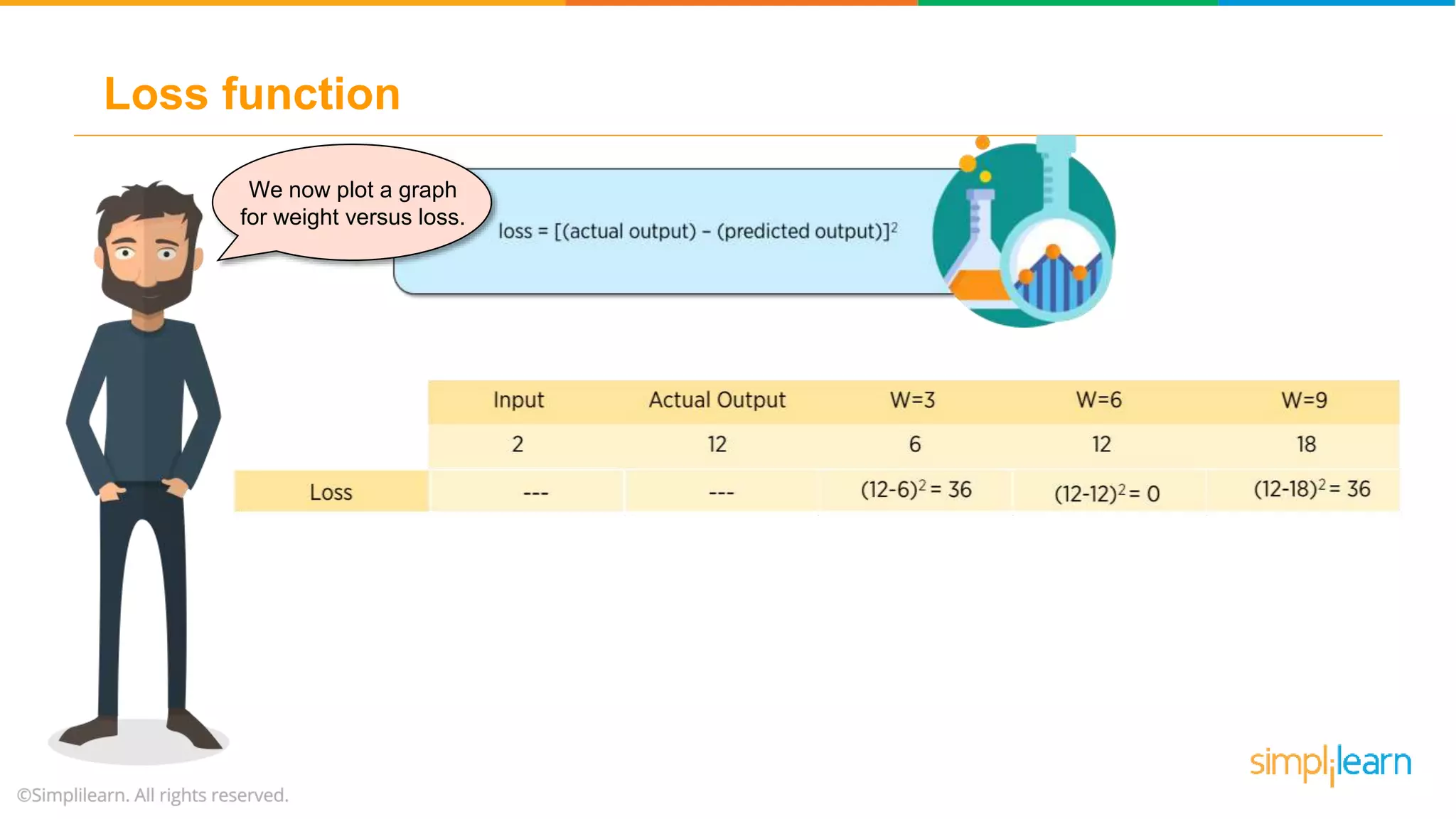 Loss function

We now plot a graph for weight versus loss.

loss = [(actual output) – (predicted output)]$^2$

| | Input | Actual Output | W=3 | W=6 | W=9 |
|---|---|---|---|---|---|
| | 2 | 12 | 6 | 12 | 18 |
| Loss | --- | --- | $(12-6)^2 = 36$ | $(12-12)^2 = 0$ | $(12-18)^2 = 36$ |

©Simplilearn. All rights reserved.

simplilearn